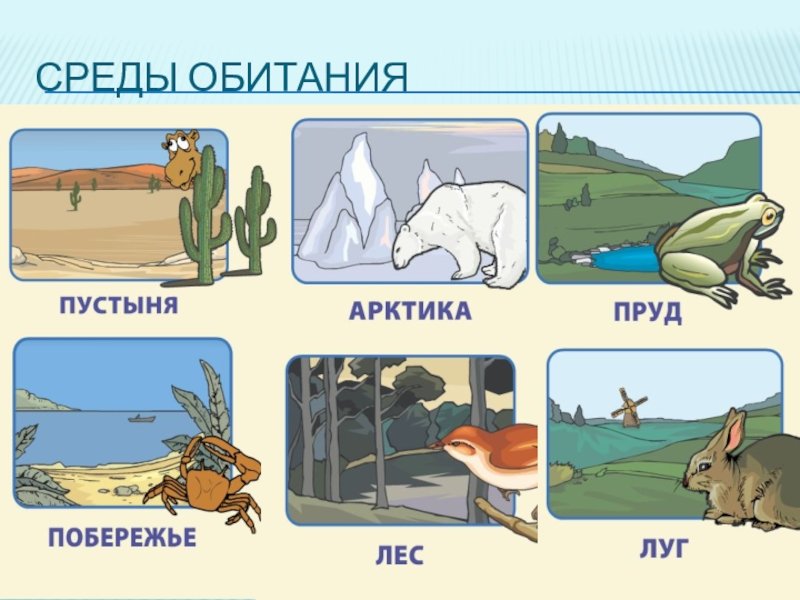 СРЕДЫ ОБИТАНИЯ

ПУСТЫНЯ

АРКТИКА

ПРУД

ПОБЕРЕЖЬЕ

ЛЕС

ЛУГ